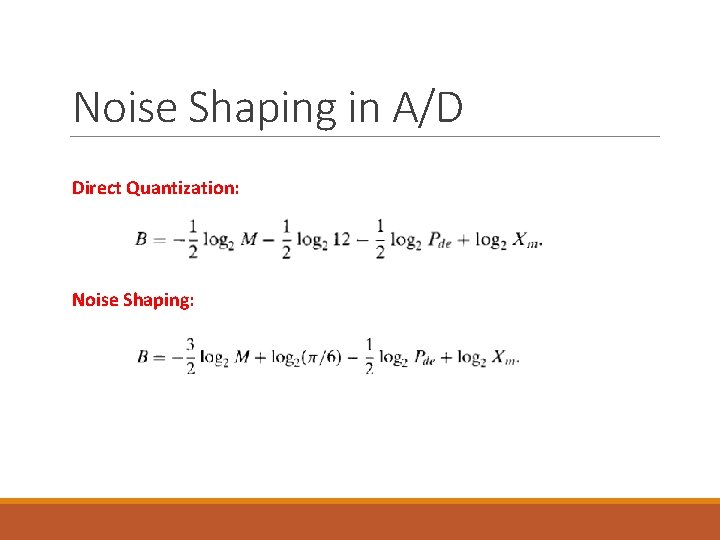 Noise Shaping in A/D

Direct Quantization:

$B = -\frac{1}{2}\log_2 M - \frac{1}{2}\log_2 12 - \frac{1}{2}\log_2 P_{de} + \log_2 X_m.$

Noise Shaping:

$B = -\frac{3}{2}\log_2 M + \log_2(\pi/6) - \frac{1}{2}\log_2 P_{de} + \log_2 X_m.$